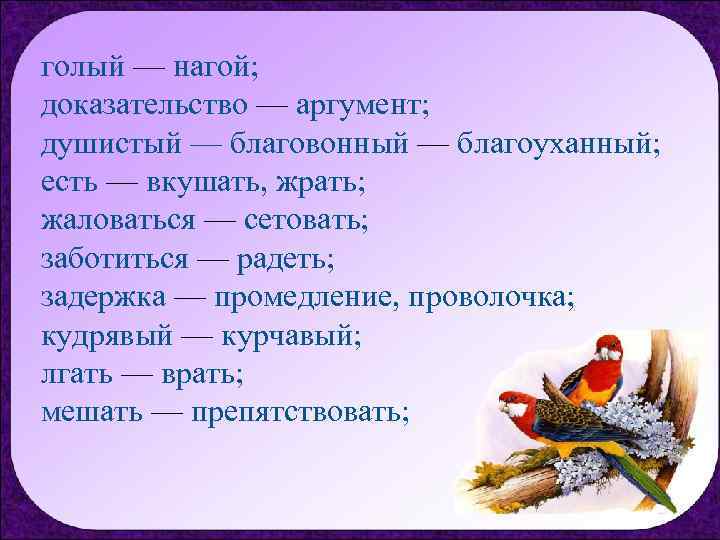 голый — нагой;
доказательство — аргумент;
душистый — благовонный — благоуханный;
есть — вкушать, жрать;
жаловаться — сетовать;
заботиться — радеть;
задержка — промедление, проволочка;
кудрявый — курчавый;
лгать — врать;
мешать — препятствовать;